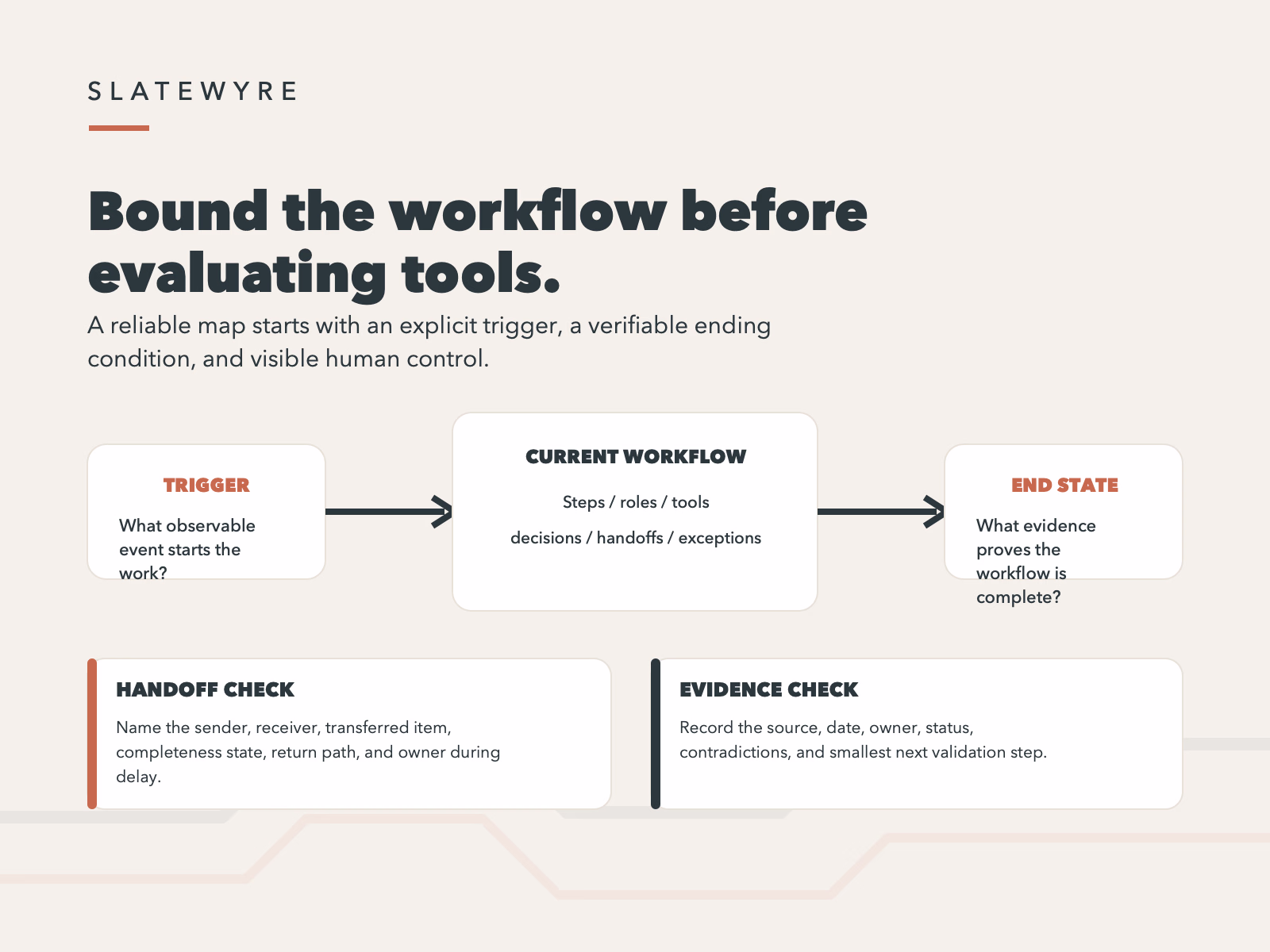 SLATEWYRE

Bound the workflow before evaluating tools.

A reliable map starts with an explicit trigger, a verifiable ending condition, and visible human control.

TRIGGER

What observable event starts the work?

CURRENT WORKFLOW

Steps / roles / tools

decisions / handoffs / exceptions

END STATE

What evidence proves the workflow is complete?

HANDOFF CHECK

Name the sender, receiver, transferred item, completeness state, return path, and owner during delay.

EVIDENCE CHECK

Record the source, date, owner, status, contradictions, and smallest next validation step.